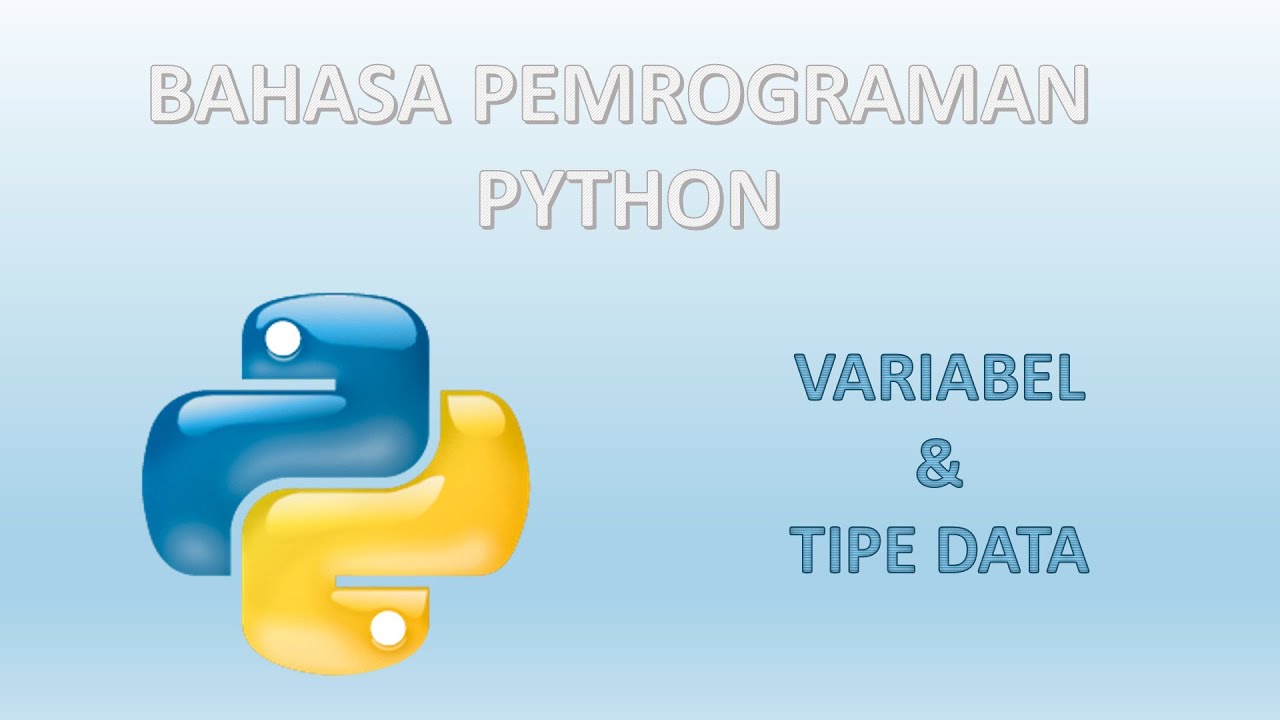 BAHASA PEMROGRAMAN PYTHON

VARIABEL
&
TIPE DATA